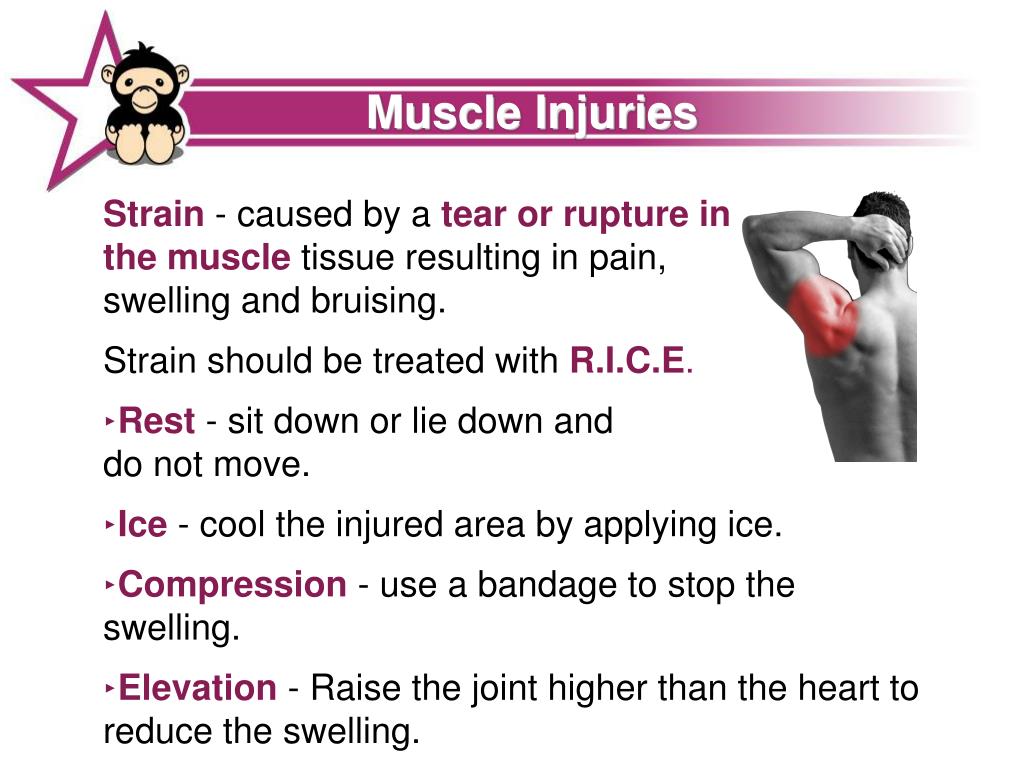 Muscle Injuries

Strain - caused by a tear or rupture in the muscle tissue resulting in pain, swelling and bruising.

Strain should be treated with R.I.C.E.

‣Rest - sit down or lie down and do not move.

‣Ice - cool the injured area by applying ice.

‣Compression - use a bandage to stop the swelling.

‣Elevation - Raise the joint higher than the heart to reduce the swelling.